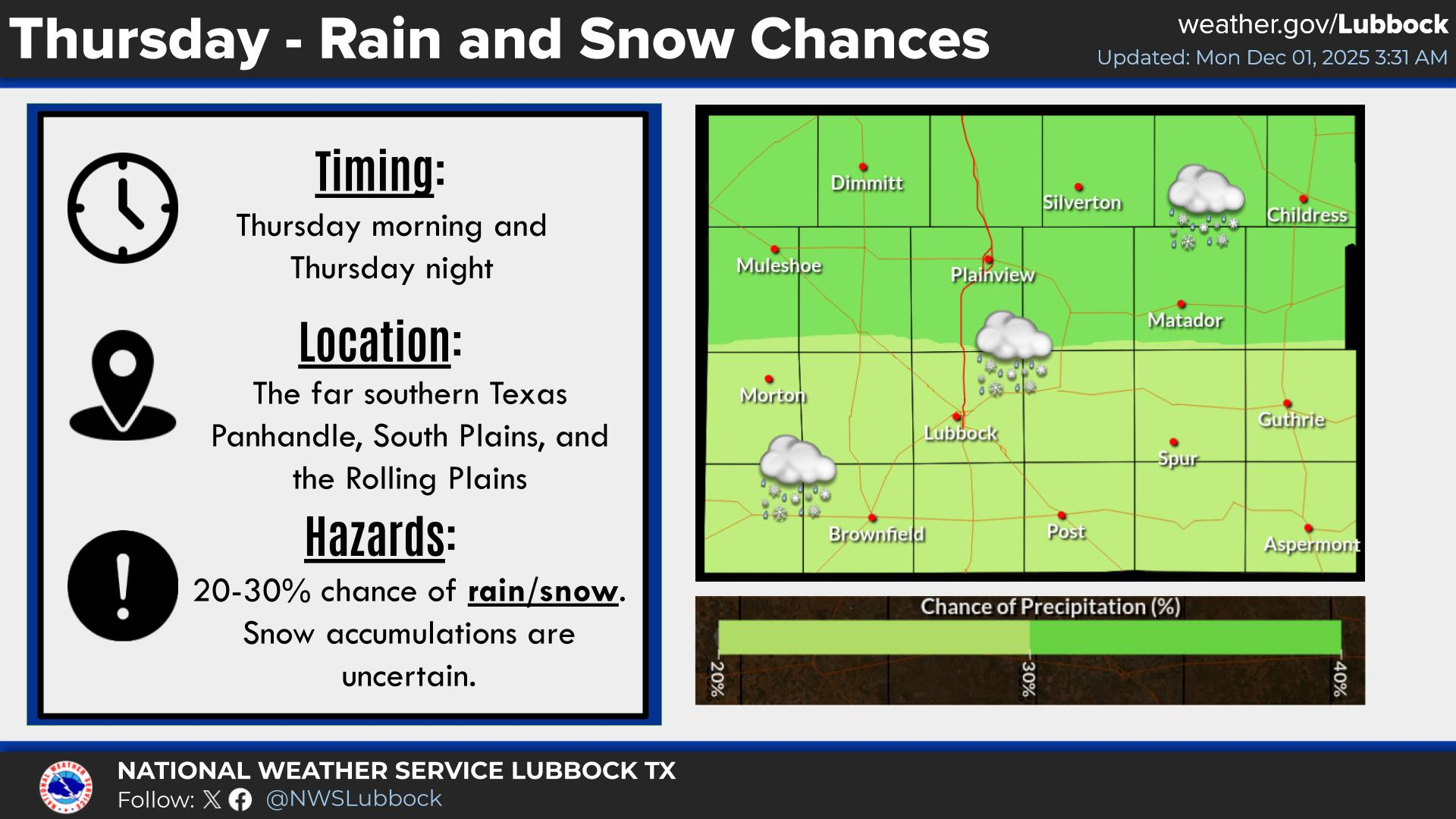 Thursday - Rain and Snow Chances

weather.gov/Lubbock
Updated: Mon Dec 01, 2025 3:31 AM

Timing:
Thursday morning and Thursday night

Location:
The far southern Texas Panhandle, South Plains, and the Rolling Plains

Hazards:
20-30% chance of rain/snow. Snow accumulations are uncertain.

Dimmitt
Silverton
Childress
Muleshoe
Plainview
Matador
Morton
Lubbock
Guthrie
Spur
Brownfield
Post
Aspermont

Chance of Precipitation (%)
20%
30%
40%

NATIONAL WEATHER SERVICE LUBBOCK TX
Follow: @NWSLubbock